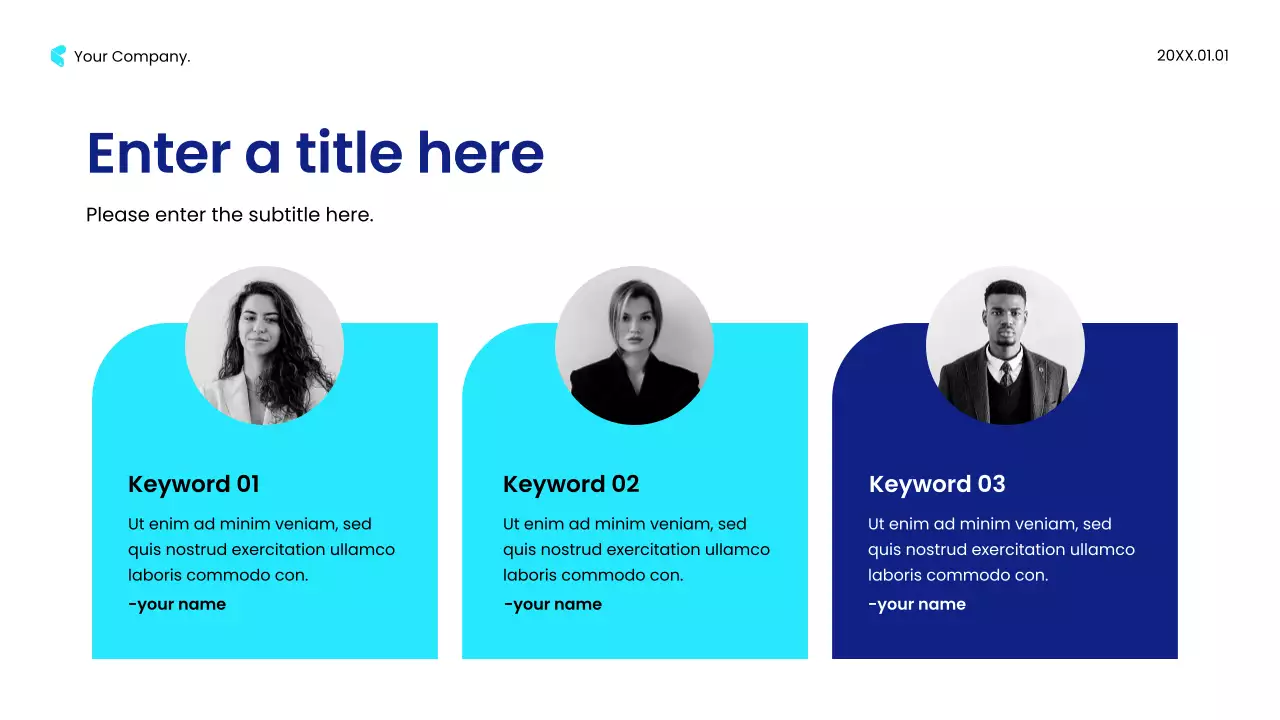 Your Company.

20XX.01.01

Enter a title here

Please enter the subtitle here.

Keyword 01

Ut enim ad minim veniam, sed quis nostrud exercitation ullamco laboris commodo con.

-your name

Keyword 02

Ut enim ad minim veniam, sed quis nostrud exercitation ullamco laboris commodo con.

-your name

Keyword 03

Ut enim ad minim veniam, sed quis nostrud exercitation ullamco laboris commodo con.

-your name